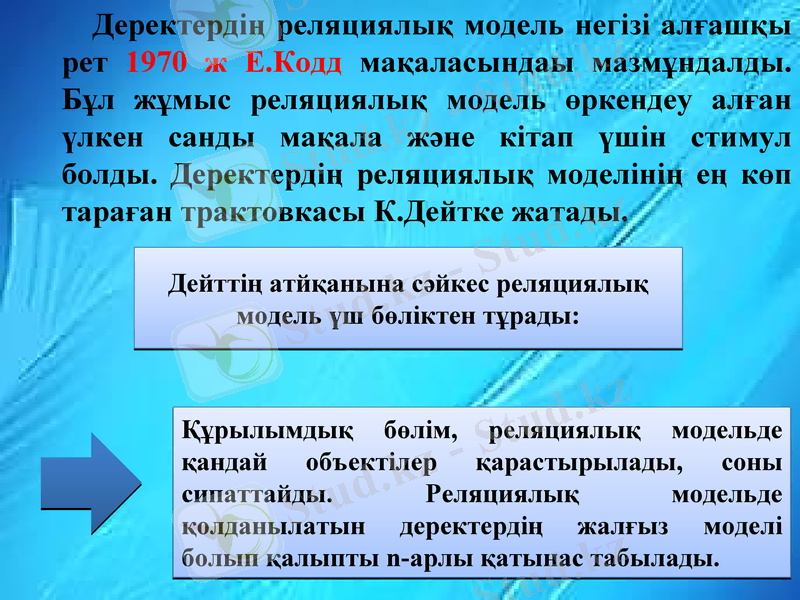 Деректердің реляциялық модель негізі алғашқы рет 1970 ж Е.Кодд мақаласындаы мазмұндалды. Бұл жұмыс реляциялық модель өркендеу алған үлкен санды мақала және кітап үшін стимул болды. Деректердің реляциялық моделінің ең көп тараған трактовкасы К.Дейтке жатады.

Дейттің атйқанына сәйкес реляциялық модель үш бөліктен тұрады:

Құрылымдық бөлім, реляциялық модельде қандай объектілер қарастырылады, соны сипаттайды. Реляциялық модельде қолданылатын деректердің жалғыз моделі болып қалыпты n-арлы қатынас табылады.

Stud.kz - Stud.kz